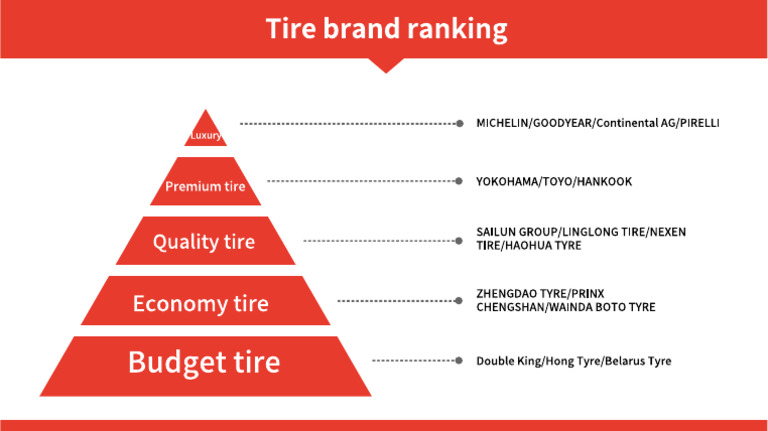 Tire brand ranking

Luxury
MICHELIN/GOODYEAR/Continental AG/PIRELLI

Premium tire
YOKOHAMA/TOYO/HANKOOK

Quality tire
SAILUN GROUP/LINGLONG TIRE/NEXEN TIRE/HAOHUA TYRE

Economy tire
ZHENGDAO TYRE/PRINX CHENGSHAN/WAINDA BOTO TYRE

Budget tire
Double King/Hong Tyre/Belarus Tyre